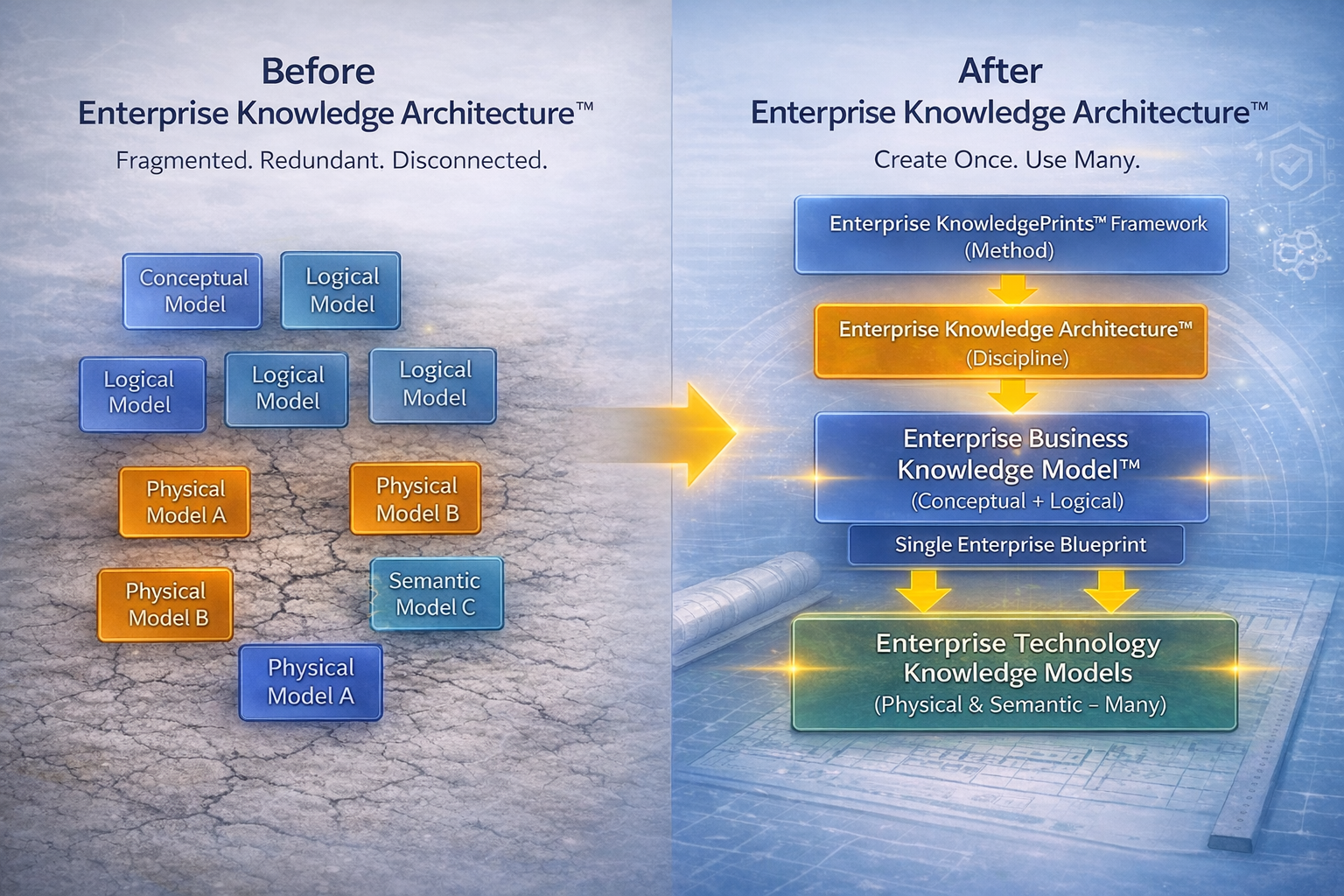 Before
Enterprise Knowledge Architecture™
Fragmented. Redundant. Disconnected.

Conceptual Model

Logical Model

Logical Model

Logical Model

Logical Model

Physical Model A

Physical Model B

Physical Model B

Semantic Model C

Physical Model A

After
Enterprise Knowledge Architecture™
Create Once. Use Many.

Enterprise KnowledgePrints™ Framework
(Method)

Enterprise Knowledge Architecture™
(Discipline)

Enterprise Business Knowledge Model™
(Conceptual + Logical)

Single Enterprise Blueprint

Enterprise Technology Knowledge Models
(Physical & Semantic – Many)